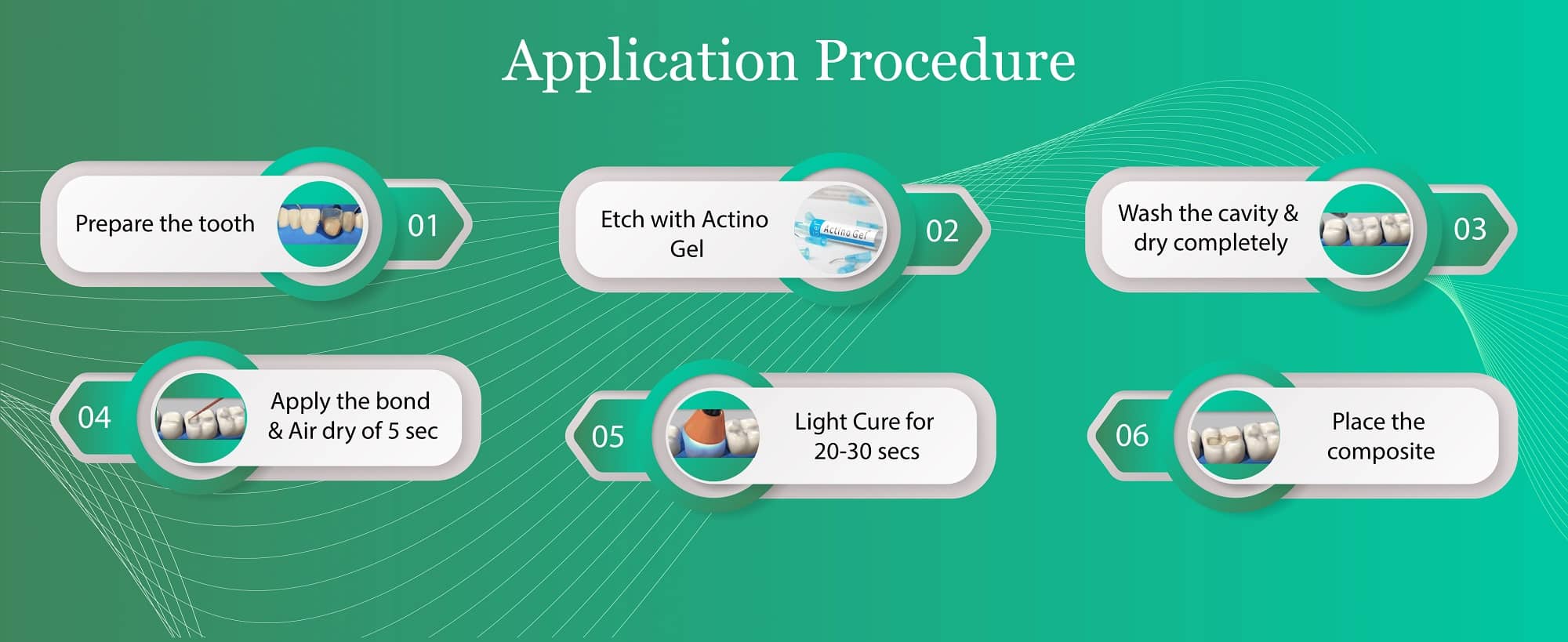 Application Procedure

Prepare the tooth
01

Etch with Actino Gel
Actino Gel
02

Wash the cavity & dry completely
03

04
Apply the bond & Air dry of 5 sec

05
Light Cure for 20-30 secs

06
Place the composite